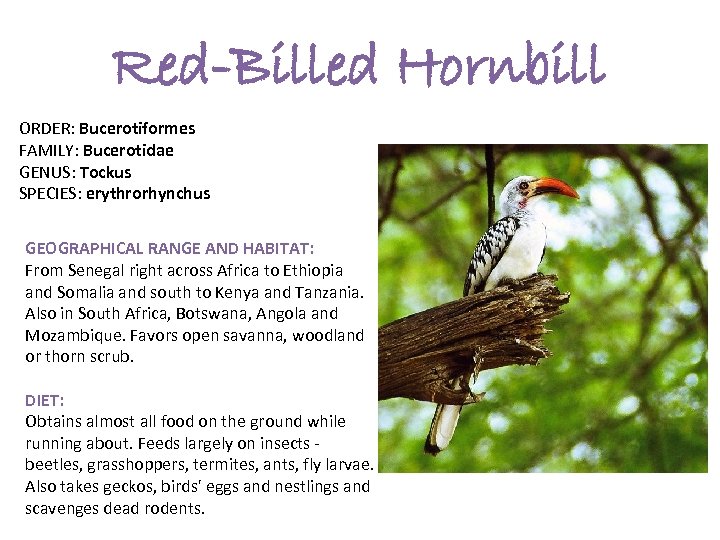 Red-Billed Hornbill

ORDER: Bucerotiformes
FAMILY: Bucerotidae
GENUS: Tockus
SPECIES: erythrorhynchus

GEOGRAPHICAL RANGE AND HABITAT:
From Senegal right across Africa to Ethiopia and Somalia and south to Kenya and Tanzania. Also in South Africa, Botswana, Angola and Mozambique. Favors open savanna, woodland or thorn scrub.

DIET:
Obtains almost all food on the ground while running about. Feeds largely on insects - beetles, grasshoppers, termites, ants, fly larvae. Also takes geckos, birds' eggs and nestlings and scavenges dead rodents.